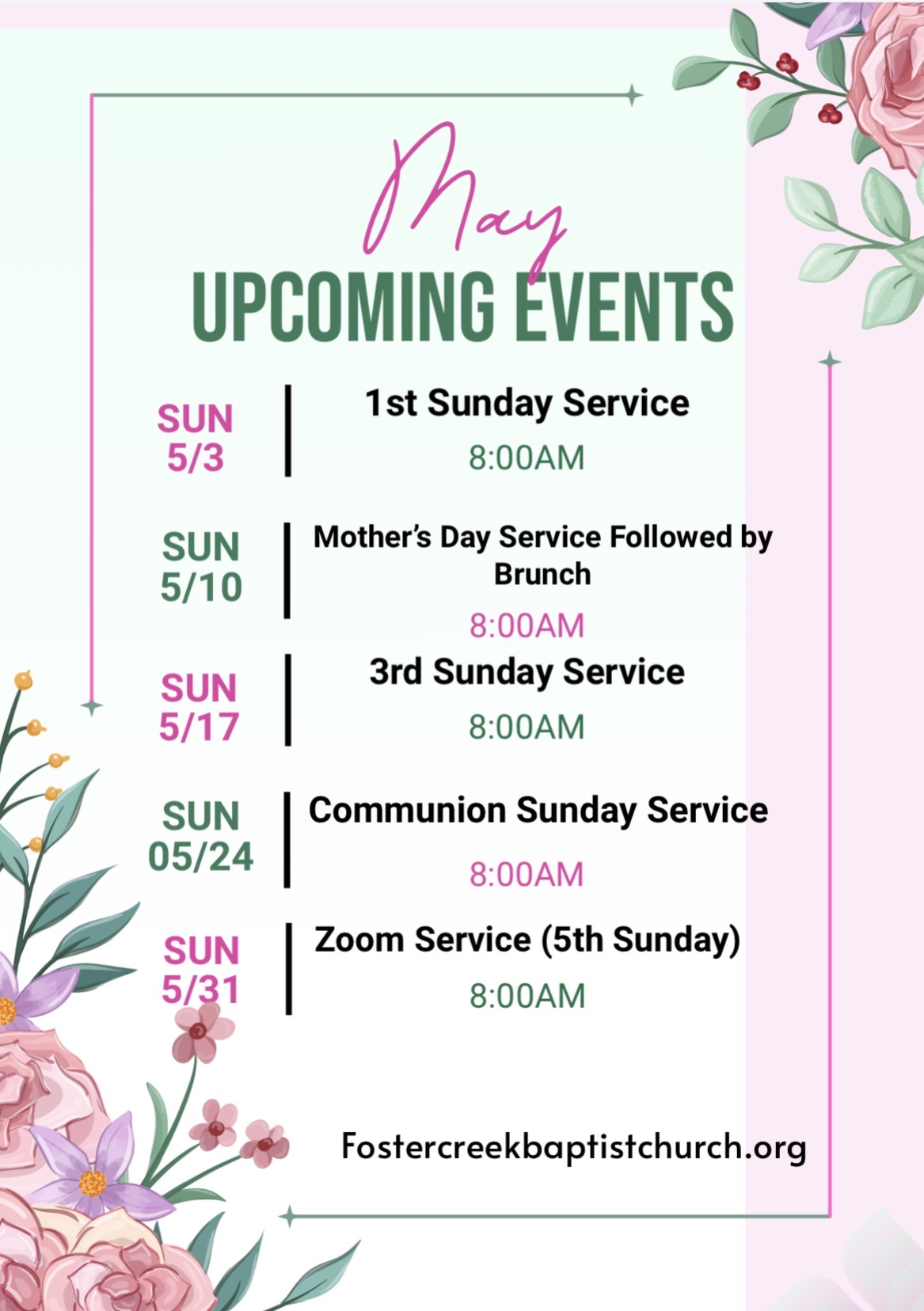 May
UPCOMING EVENTS

SUN
5/3

1st Sunday Service

8:00AM

SUN
5/10

Mother's Day Service Followed by Brunch

8:00AM

SUN
5/17

3rd Sunday Service

8:00AM

SUN
05/24

Communion Sunday Service

8:00AM

SUN
5/31

Zoom Service (5th Sunday)

8:00AM

Fostercreekbaptistchurch.org